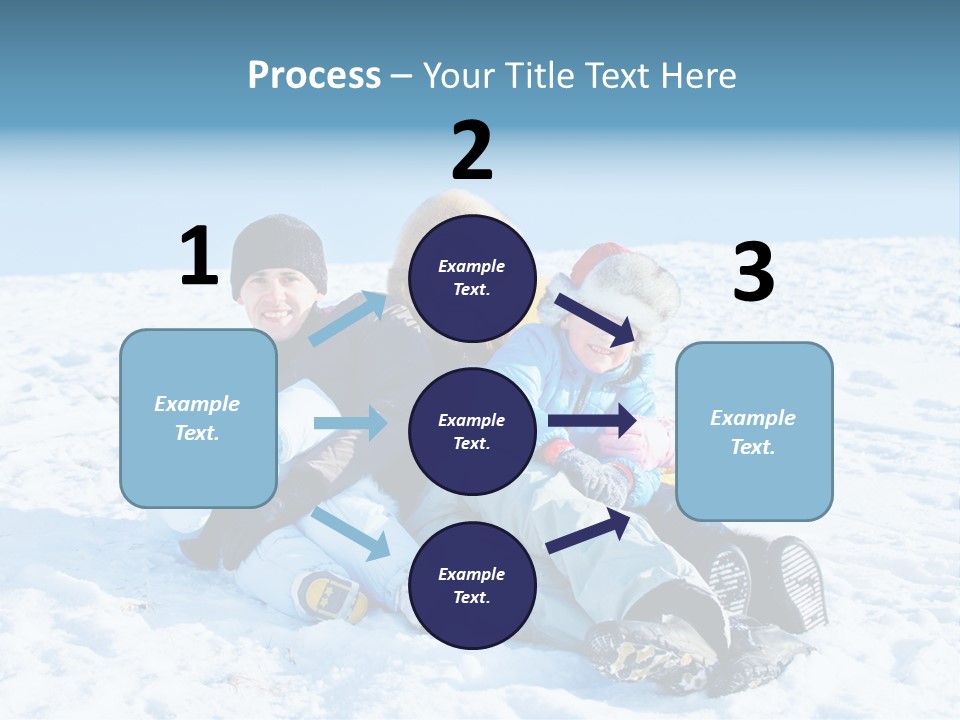 Process – Your Title Text Here

1

Example Text.

2

Example Text.

Example Text.

Example Text.

3

Example Text.